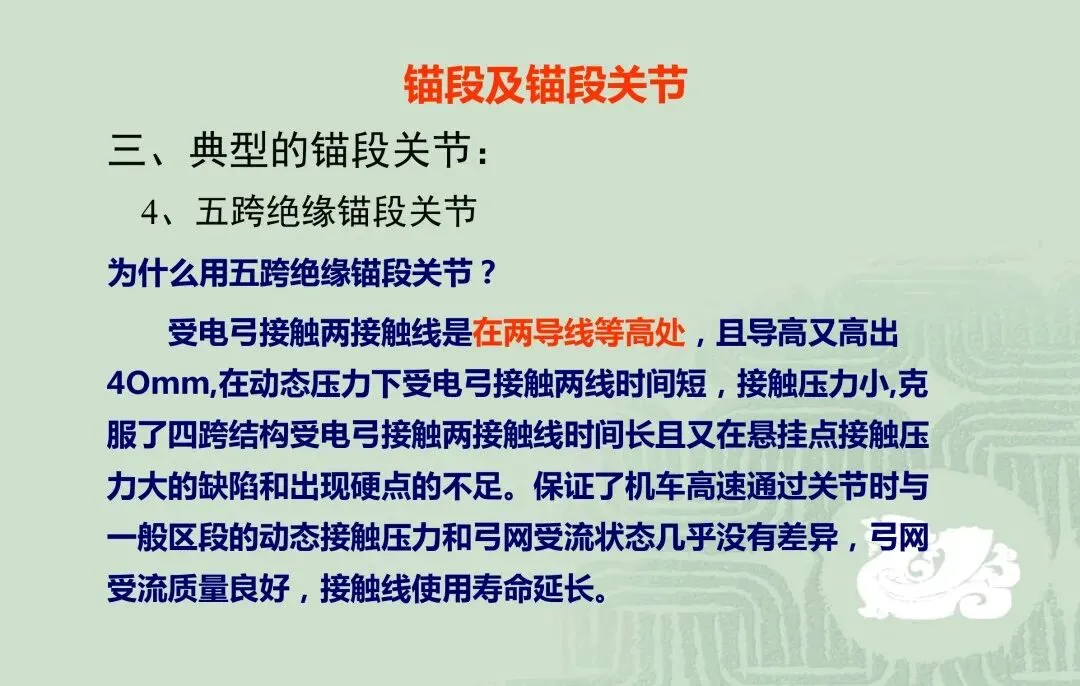 锚段及锚段关节

三、典型的锚段关节：

4、五跨绝缘锚段关节

为什么用五跨绝缘锚段关节？

受电弓接触两接触线是在两导线等高处，且导高又高出40mm,在动态压力下受电弓接触两线时间短，接触压力小,克服了四跨结构受电弓接触两接触线时间长且又在悬挂点接触压力大的缺陷和出现硬点的不足。保证了机车高速通过关节时与一般区段的动态接触压力和弓网受流状态几乎没有差异，弓网受流质量良好，接触线使用寿命延长。